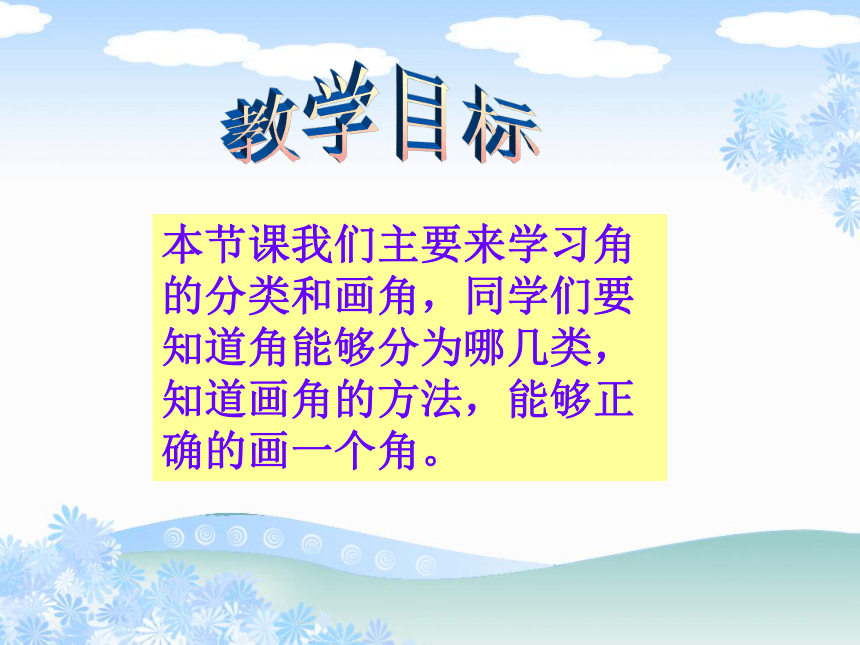 教学目标

本节课我们主要来学习角的分类和画角，同学们要知道角能够分为哪几类，知道画角的方法，能够正确的画一个角。